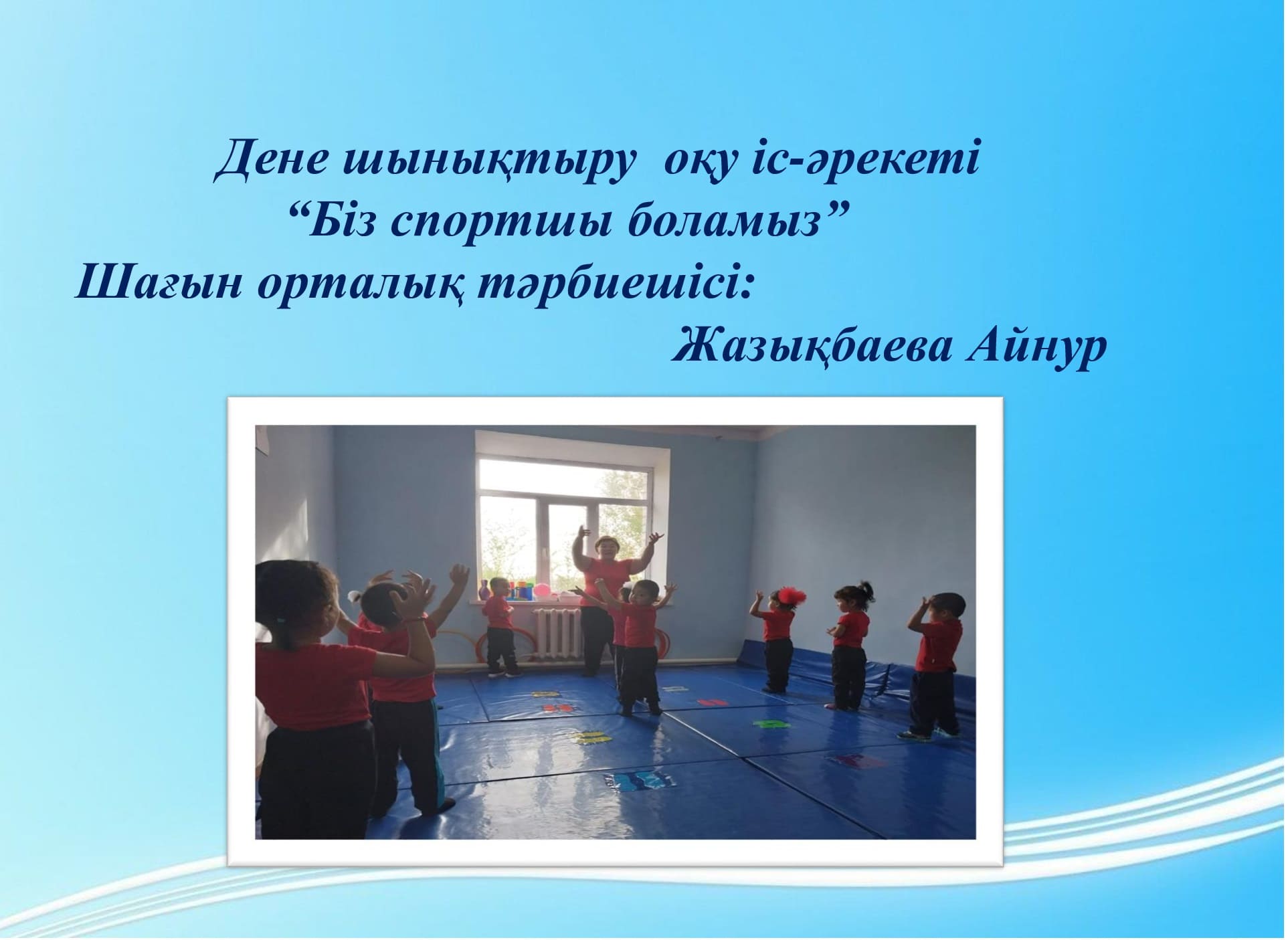 Дене шынықтыру оқу іс-әрекеті
“Біз спортшы боламыз”
Шағын орталық тәрбиешісі:
Жазықбаева Айнур